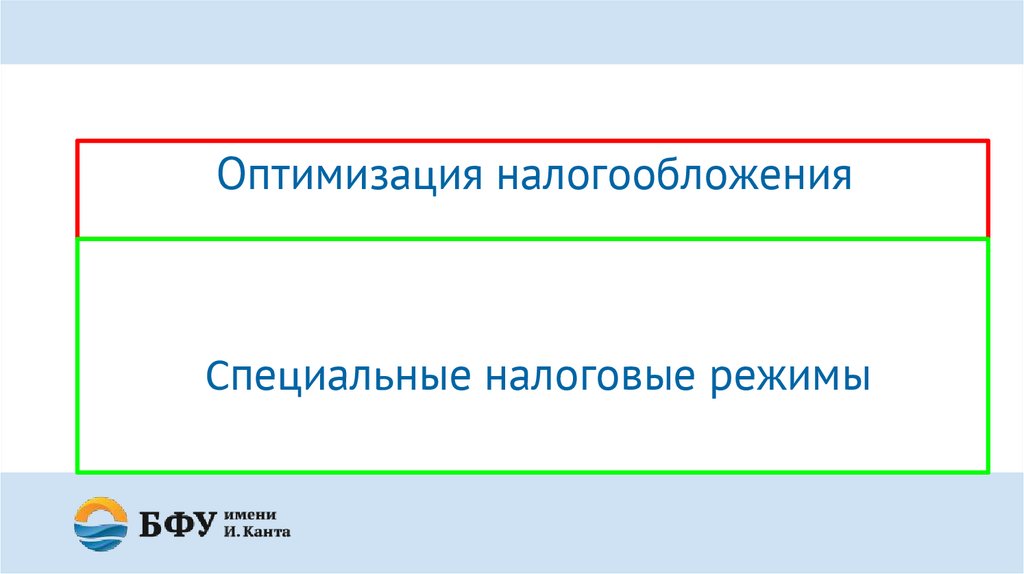 Оптимизация налогообложения

Специальные налоговые режимы

БФУ имени И. Канта